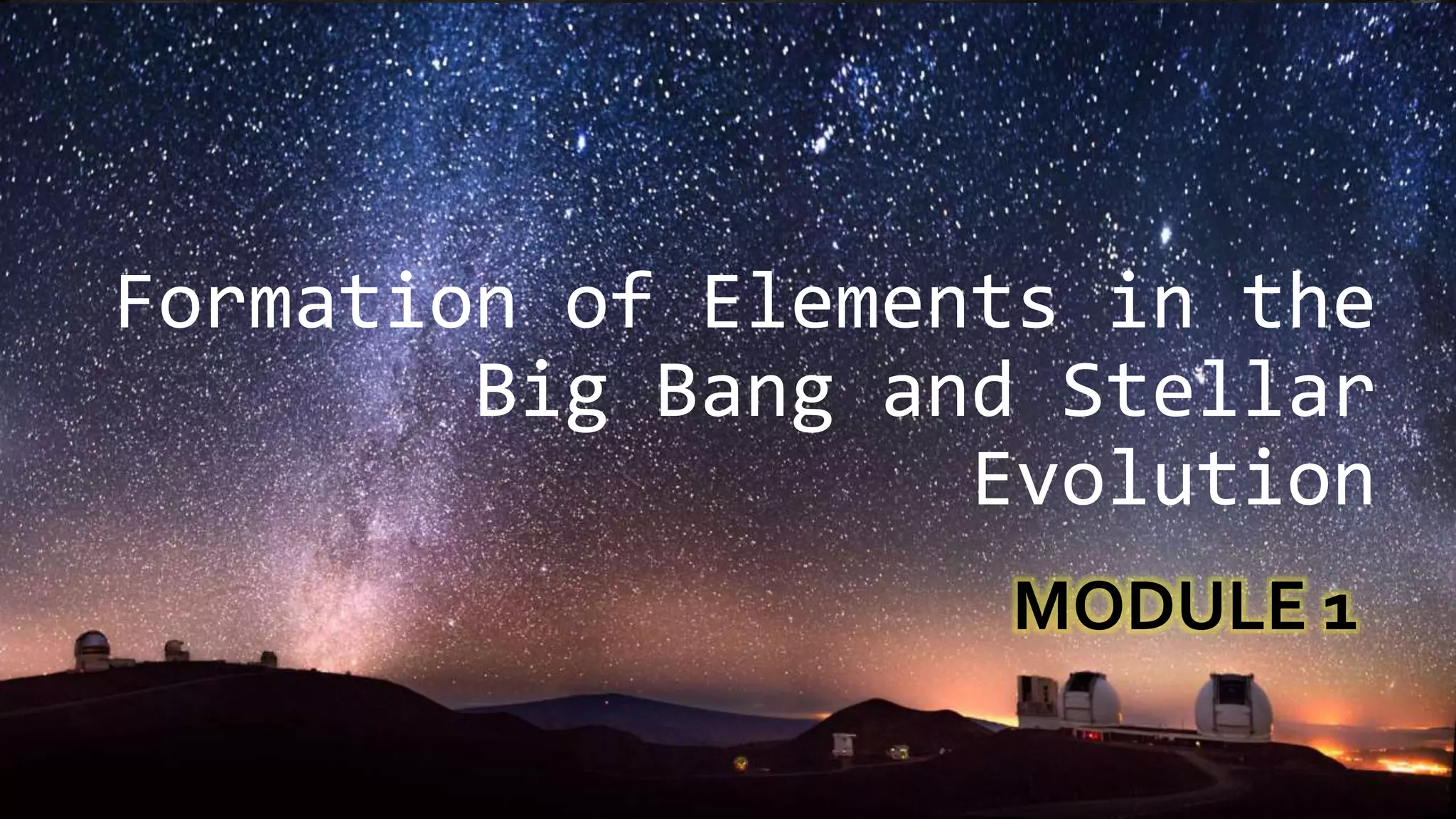 Formation of Elements in the Big Bang and Stellar Evolution

MODULE 1